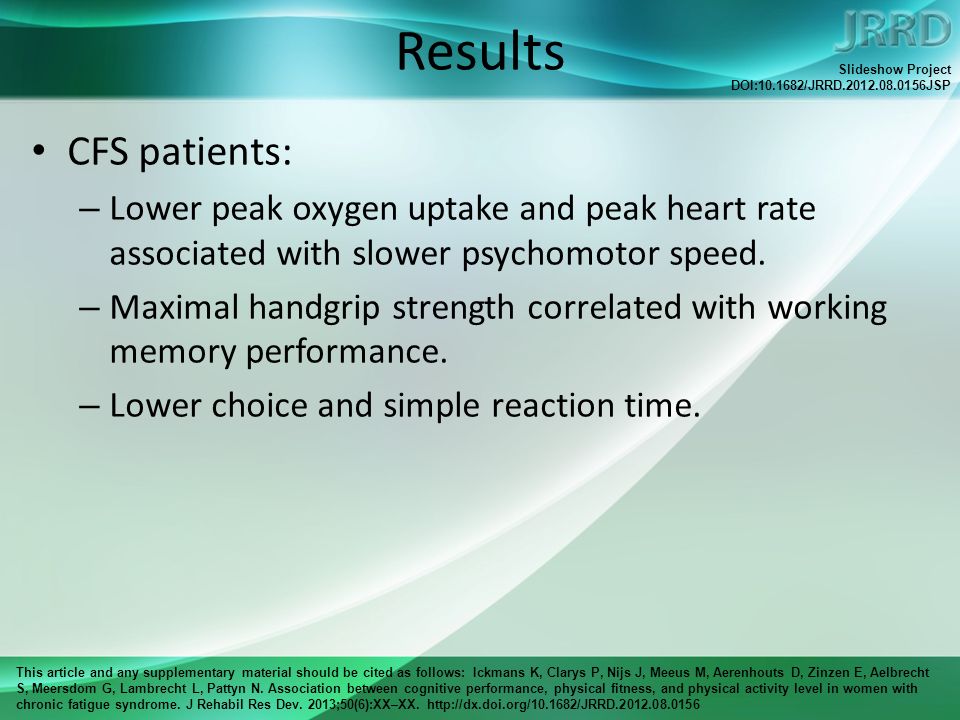 Results

JRRD

Slideshow Project
DOI:10.1682/JRRD.2012.08.0156JSP

• CFS patients:
– Lower peak oxygen uptake and peak heart rate associated with slower psychomotor speed.
– Maximal handgrip strength correlated with working memory performance.
– Lower choice and simple reaction time.

This article and any supplementary material should be cited as follows: Ickmans K, Clarys P, Nijs J, Meeus M, Aerenhouts D, Zinzen E, Aelbrecht S, Meersdom G, Lambrecht L, Pattyn N. Association between cognitive performance, physical fitness, and physical activity level in women with chronic fatigue syndrome. J Rehabil Res Dev. 2013;50(6):XX–XX. http://dx.doi.org/10.1682/JRRD.2012.08.0156